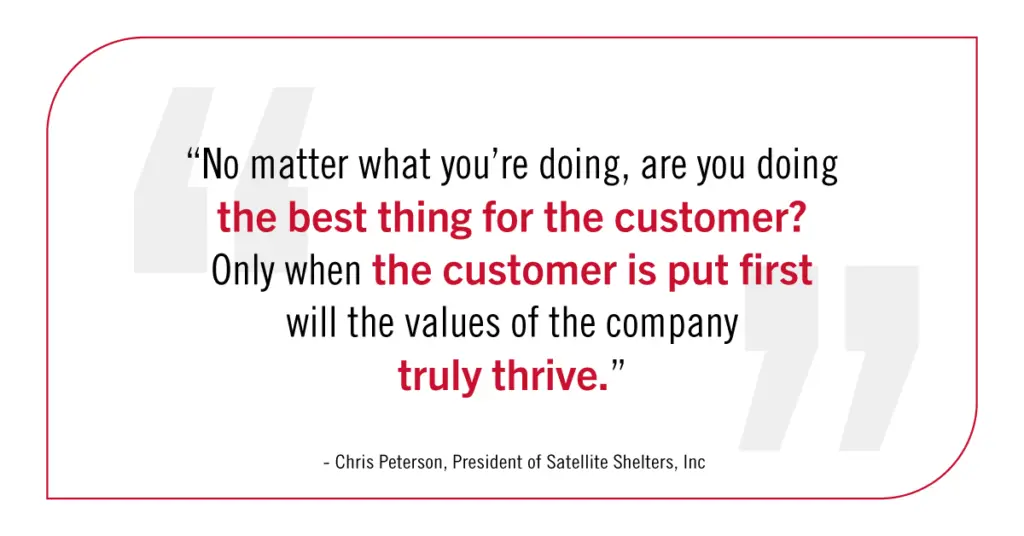 “No matter what you’re doing, are you doing the best thing for the customer? Only when the customer is put first will the values of the company truly thrive.”

- Chris Peterson, President of Satellite Shelters, Inc